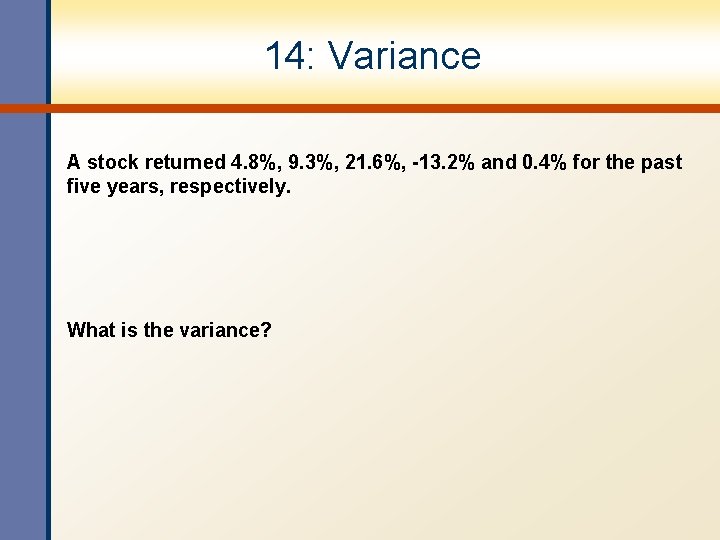 14: Variance

A stock returned 4.8%, 9.3%, 21.6%, -13.2% and 0.4% for the past five years, respectively.

What is the variance?